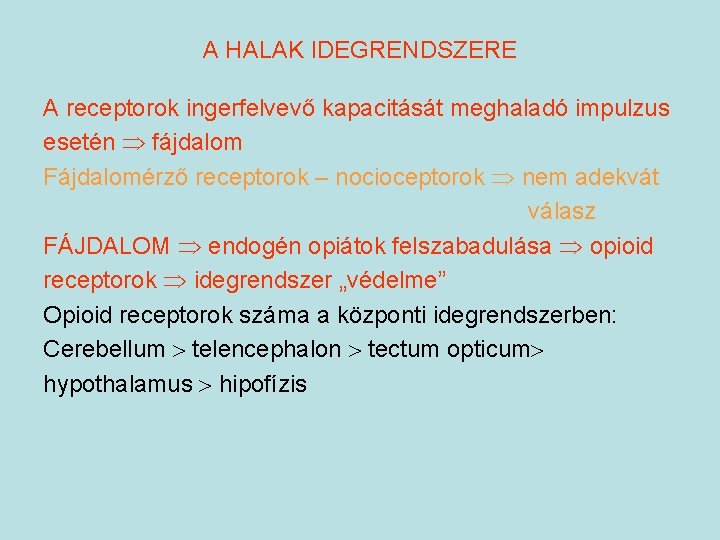 A HALAK IDEGRENDSZERE

A receptorok ingerfelvevő kapacitását meghaladó impulzus esetén $\Rightarrow$ fájdalom

Fájdalomérző receptorok – nocioceptorok $\Rightarrow$ nem adekvát válasz

FÁJDALOM $\Rightarrow$ endogén opiátok felszabadulása $\Rightarrow$ opioid receptorok $\Rightarrow$ idegrendszer „védelme”

Opioid receptorok száma a központi idegrendszerben:

Cerebellum $>$ telencephalon $>$ tectum opticum$>$ hypothalamus $>$ hipofízis